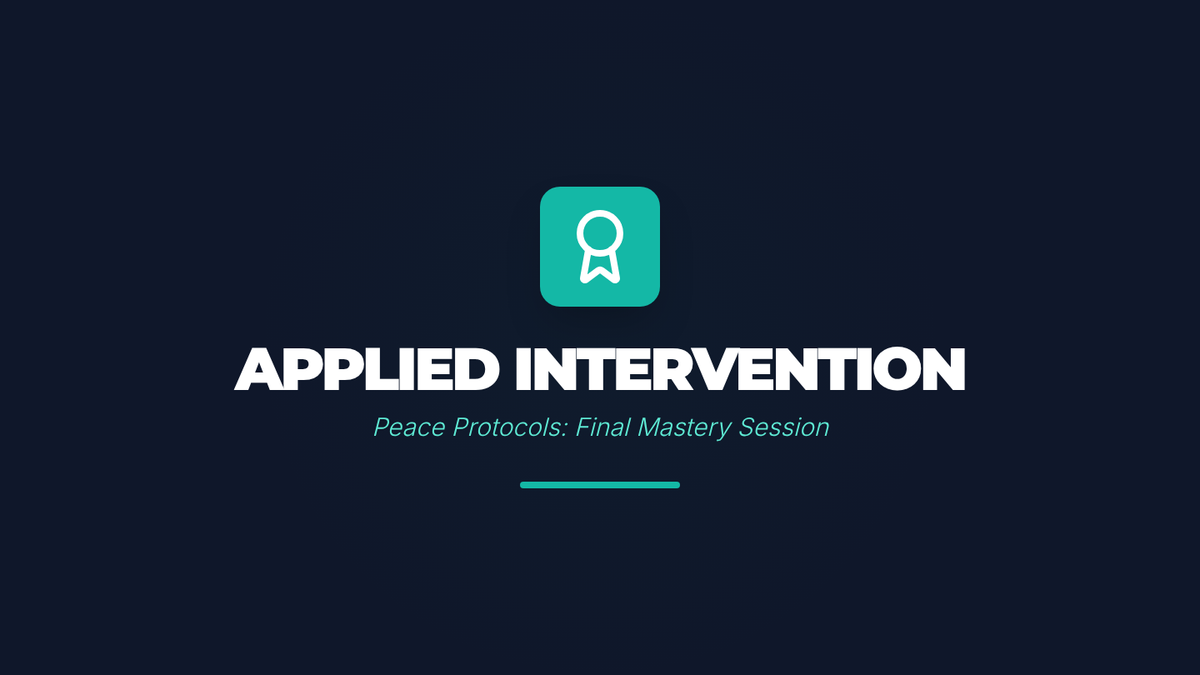 APPLIED INTERVENTION

Peace Protocols: Final Mastery Session